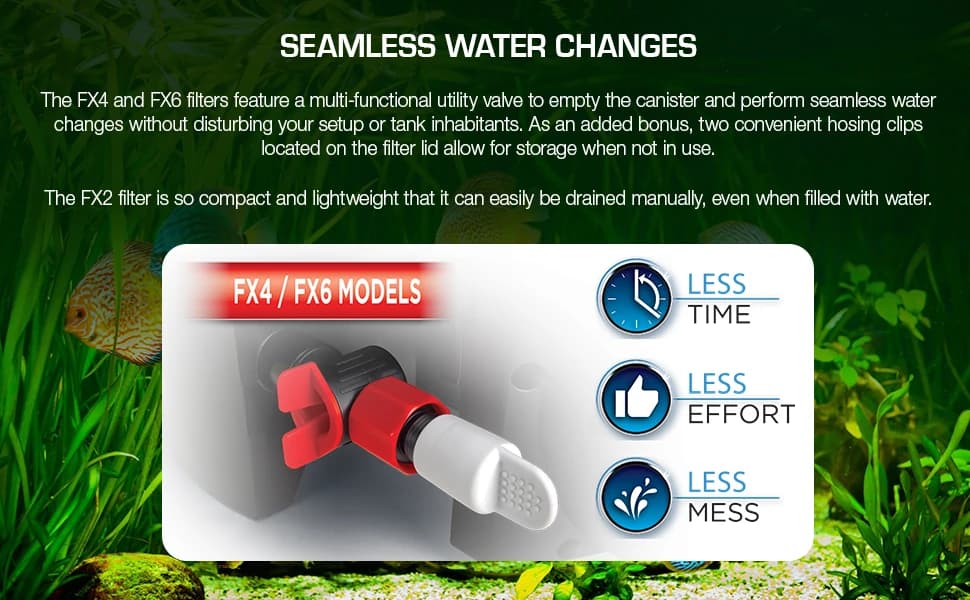 SEAMLESS WATER CHANGES

The FX4 and FX6 filters feature a multi-functional utility valve to empty the canister and perform seamless water changes without disturbing your setup or tank inhabitants. As an added bonus, two convenient hosing clips located on the filter lid allow for storage when not in use.

The FX2 filter is so compact and lightweight that it can easily be drained manually, even when filled with water.

FX4 / FX6 MODELS

LESS
TIME

LESS
EFFORT

LESS
MESS